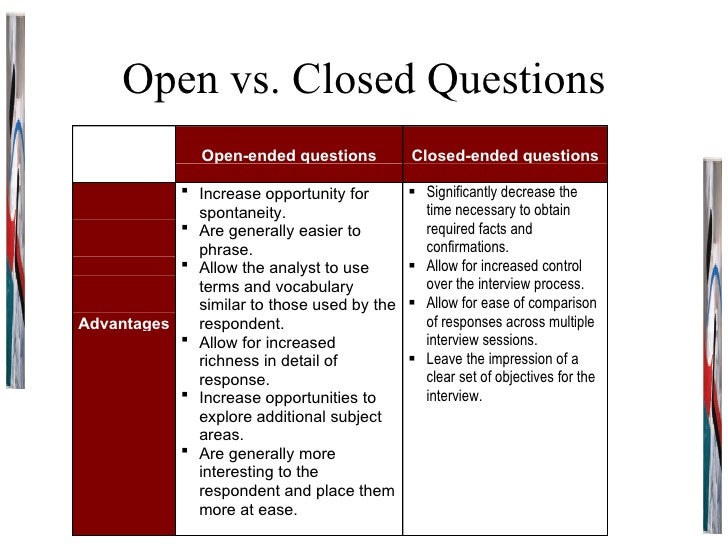 Open vs. Closed Questions

| | Open-ended questions | Closed-ended questions |
|---|---|---|
| Advantages | ▪ Increase opportunity for spontaneity. ▪ Are generally easier to phrase. ▪ Allow the analyst to use terms and vocabulary similar to those used by the respondent. ▪ Allow for increased richness in detail of response. ▪ Increase opportunities to explore additional subject areas. ▪ Are generally more interesting to the respondent and place them more at ease. | ▪ Significantly decrease the time necessary to obtain required facts and confirmations. ▪ Allow for increased control over the interview process. ▪ Allow for ease of comparison of responses across multiple interview sessions. ▪ Leave the impression of a clear set of objectives for the interview. |